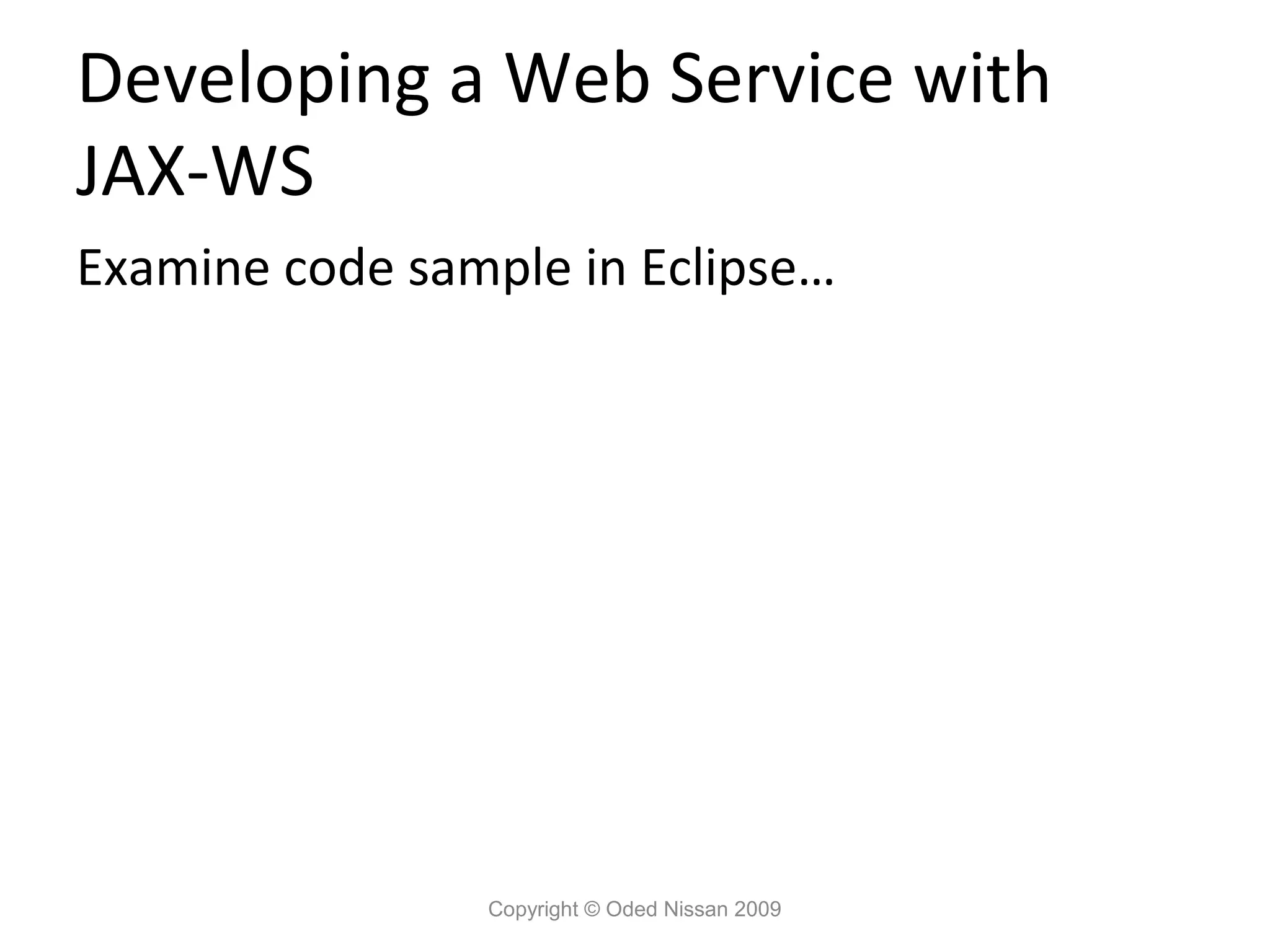 Developing a Web Service with JAX-WS

Examine code sample in Eclipse…

Copyright © Oded Nissan 2009